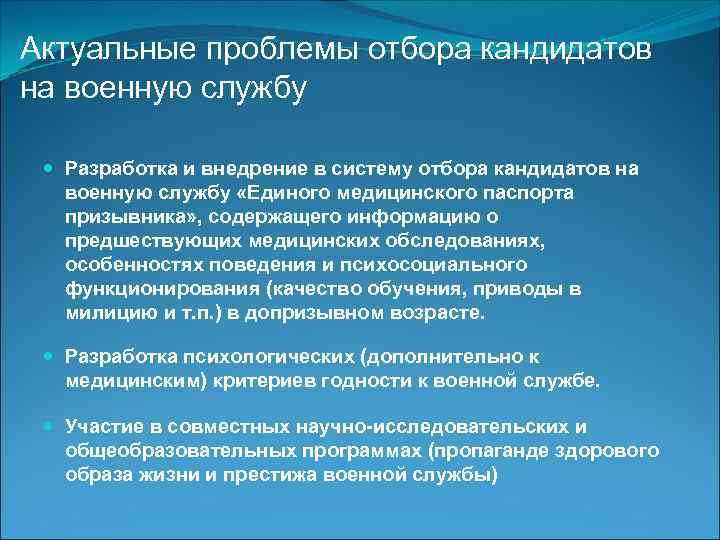 Актуальные проблемы отбора кандидатов на военную службу

Разработка и внедрение в систему отбора кандидатов на военную службу «Единого медицинского паспорта призывника», содержащего информацию о предшествующих медицинских обследованиях, особенностях поведения и психосоциального функционирования (качество обучения, приводы в милицию и т.п.) в допризывном возрасте.

Разработка психологических (дополнительно к медицинским) критериев годности к военной службе.

Участие в совместных научно-исследовательских и общеобразовательных программах (пропаганде здорового образа жизни и престижа военной службы)